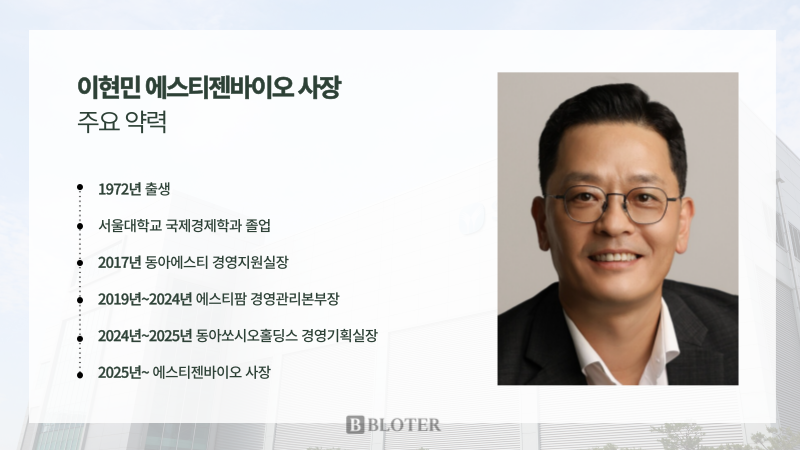 이현민 에스티젠바이오 사장
주요 약력

1972년 출생

서울대학교 국제경제학과 졸업

2017년 동아에스티 경영지원실장

2019년~2024년 에스티팜 경영관리본부장

2024년~2025년 동아쏘시오홀딩스 경영기획실장

2025년~ 에스티젠바이오 사장

B BLOTER